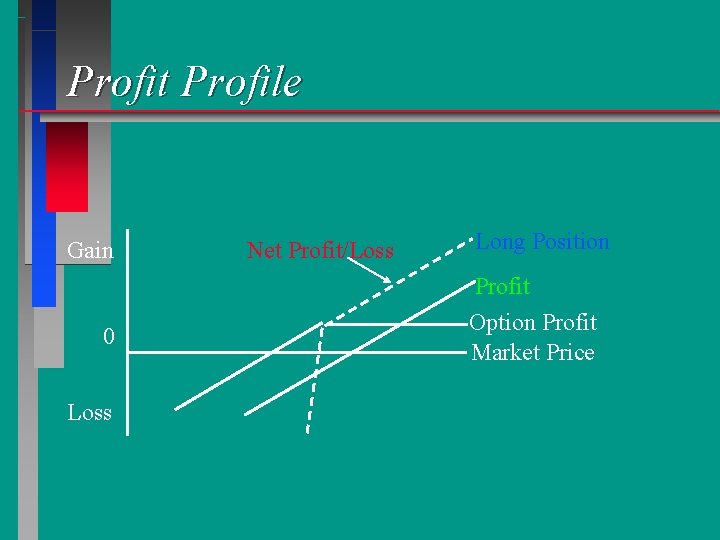 Profit Profile

Gain

0

Loss

Net Profit/Loss

Long Position

Profit

Option Profit

Market Price